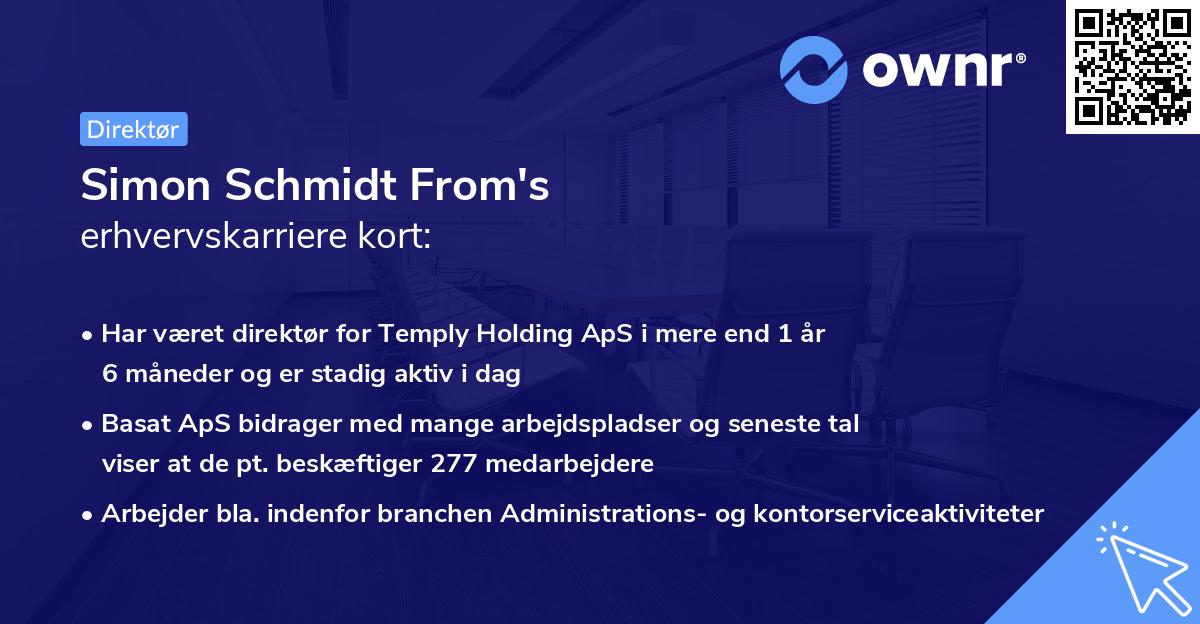 ownr®

Direktør

Simon Schmidt From's
erhvervskarriere kort:

• Har været direktør for Temply Holding ApS i mere end 1 år 6 måneder og er stadig aktiv i dag
• Basat ApS bidrager med mange arbejdspladser og seneste tal viser at de pt. beskæftiger 277 medarbejdere
• Arbejder bla. indenfor branchen Administrations- og kontorserviceaktiviteter